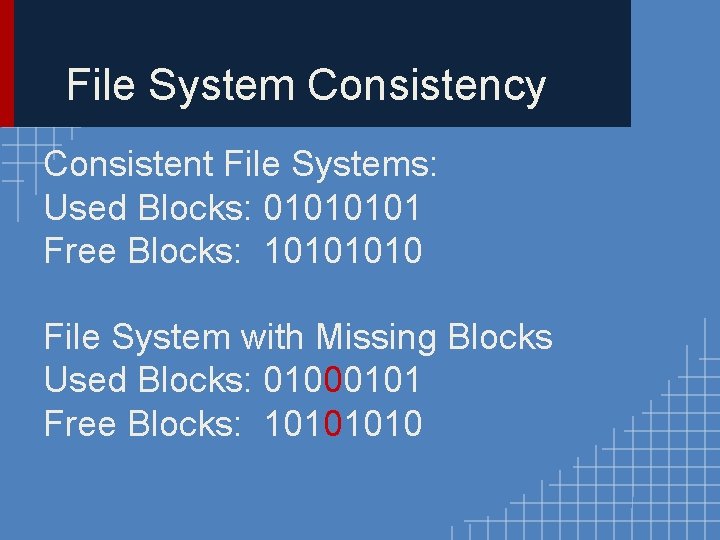 File System Consistency

Consistent File Systems:
Used Blocks: 01010101
Free Blocks: 10101010

File System with Missing Blocks
Used Blocks: 01000101
Free Blocks: 10101010